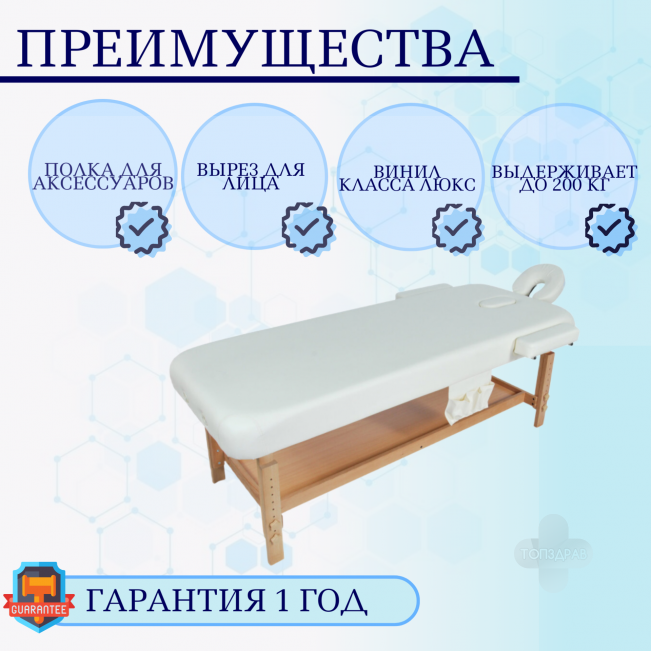 ПРЕИМУЩЕСТВА

ПОЛКА ДЛЯ АКСЕССУАРОВ

ВЫРЕЗ ДЛЯ ЛИЦА

ВИНИЛ КЛАССА ЛЮКС

ВЫДЕРЖИВАЕТ ДО 200 КГ

ТОПЗДРАВ

GUARANTEE

ГАРАНТИЯ 1 ГОД